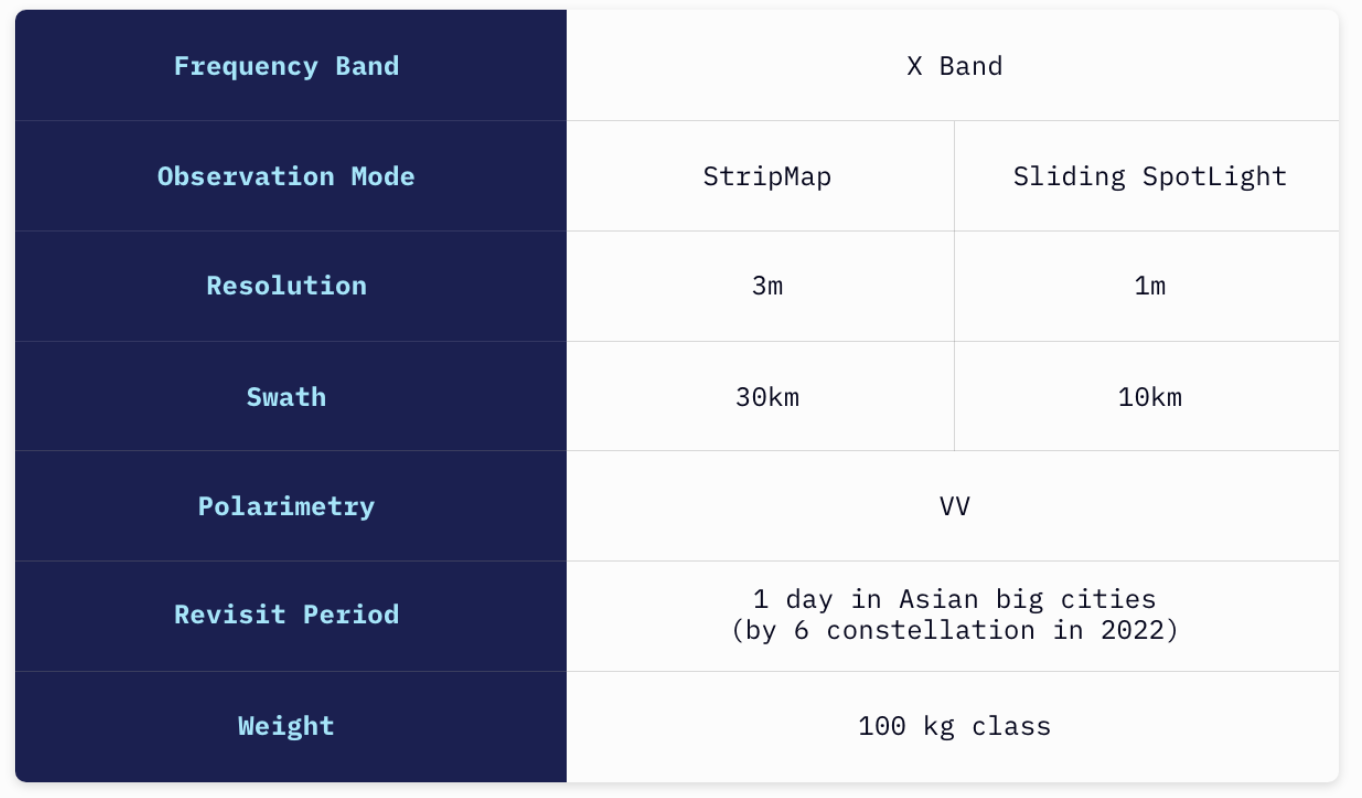 | Frequency Band | X Band | |
|---|---|---|
| Observation Mode | StripMap | Sliding SpotLight |
| Resolution | 3m | 1m |
| Swath | 30km | 10km |
| Polarimetry | VV | |
| Revisit Period | 1 day in Asian big cities (by 6 constellation in 2022) | |
| Weight | 100 kg class | |